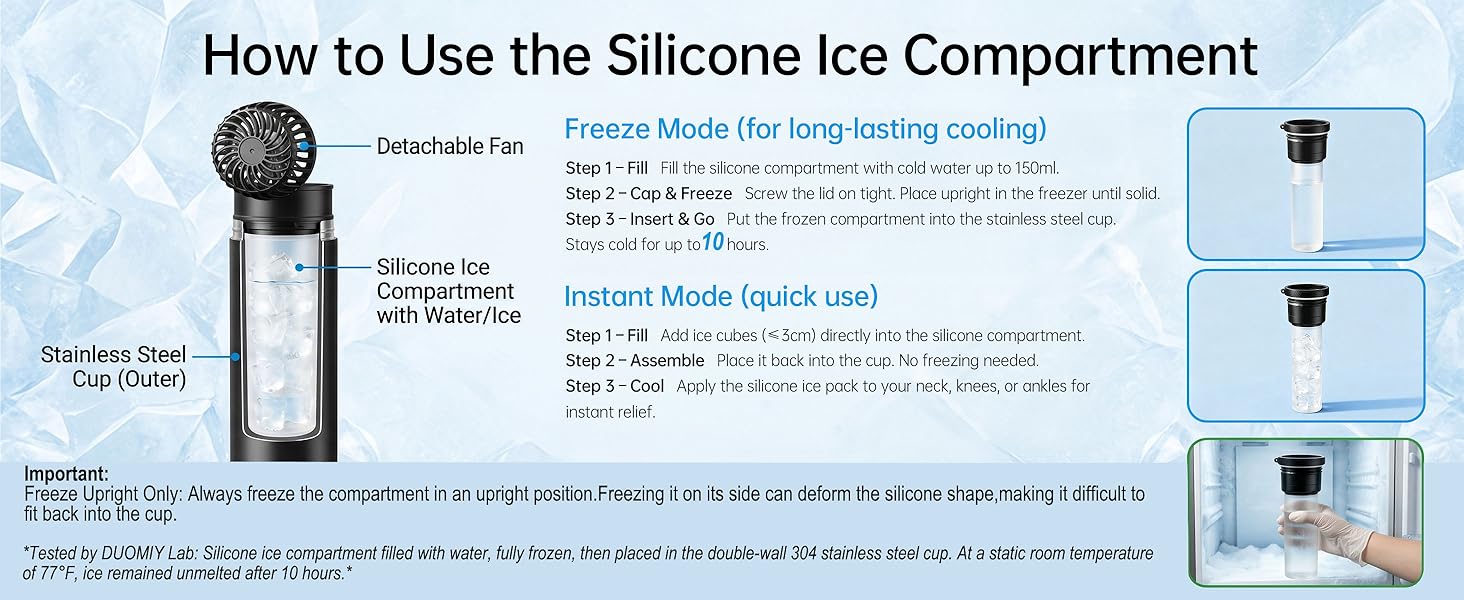 How to Use the Silicone Ice Compartment

Detachable Fan

Silicone Ice Compartment with Water/Ice

Stainless Steel Cup (Outer)

Freeze Mode (for long-lasting cooling)

Step 1 – Fill Fill the silicone compartment with cold water up to 150ml.
Step 2 – Cap & Freeze Screw the lid on tight. Place upright in the freezer until solid.
Step 3 – Insert & Go Put the frozen compartment into the stainless steel cup. Stays cold for up to 10 hours.

Instant Mode (quick use)

Step 1 – Fill Add ice cubes (≤3cm) directly into the silicone compartment.
Step 2 – Assemble Place it back into the cup. No freezing needed.
Step 3 – Cool Apply the silicone ice pack to your neck, knees, or ankles for instant relief.

Important:
Freeze Upright Only: Always freeze the compartment in an upright position.Freezing it on its side can deform the silicone shape,making it difficult to fit back into the cup.

*Tested by DUOMIY Lab: Silicone ice compartment filled with water, fully frozen, then placed in the double-wall 304 stainless steel cup. At a static room temperature of 77°F, ice remained unmelted after 10 hours.*